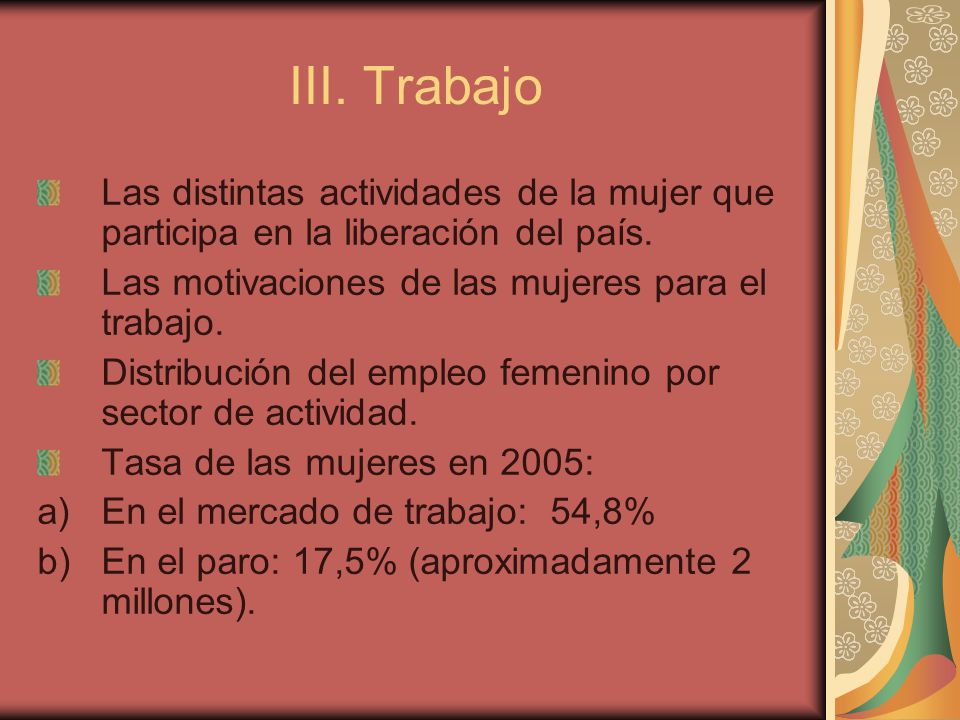 III. Trabajo

Las distintas actividades de la mujer que participa en la liberación del país.

Las motivaciones de las mujeres para el trabajo.

Distribución del empleo femenino por sector de actividad.

Tasa de las mujeres en 2005:

a) En el mercado de trabajo: 54,8%

b) En el paro: 17,5% (aproximadamente 2 millones).